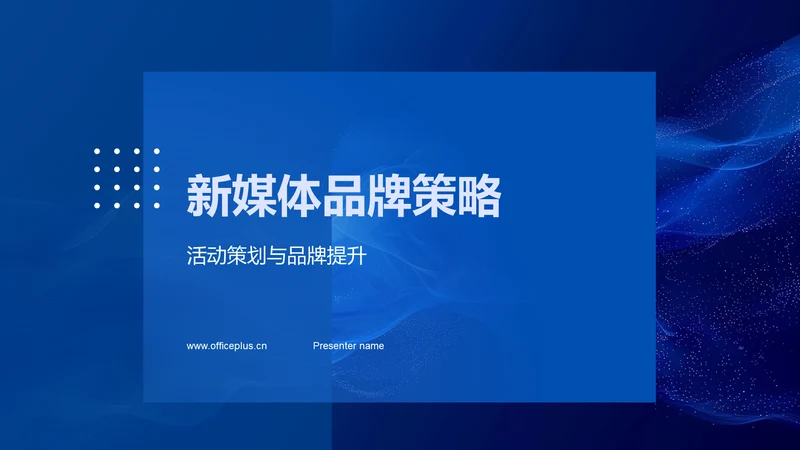 新媒体品牌策略

活动策划与品牌提升

www.officeplus.cn

Presenter name